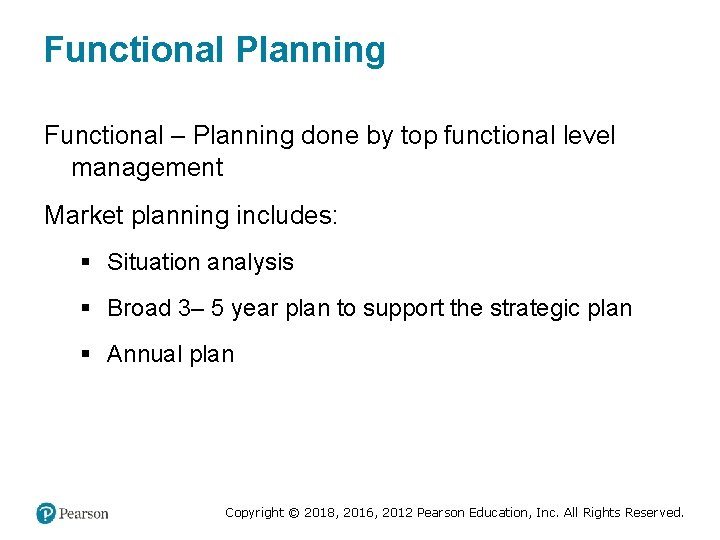 Functional Planning

Functional – Planning done by top functional level management

Market planning includes:

▪ Situation analysis

▪ Broad 3– 5 year plan to support the strategic plan

▪ Annual plan

Pearson

Copyright © 2018, 2016, 2012 Pearson Education, Inc. All Rights Reserved.